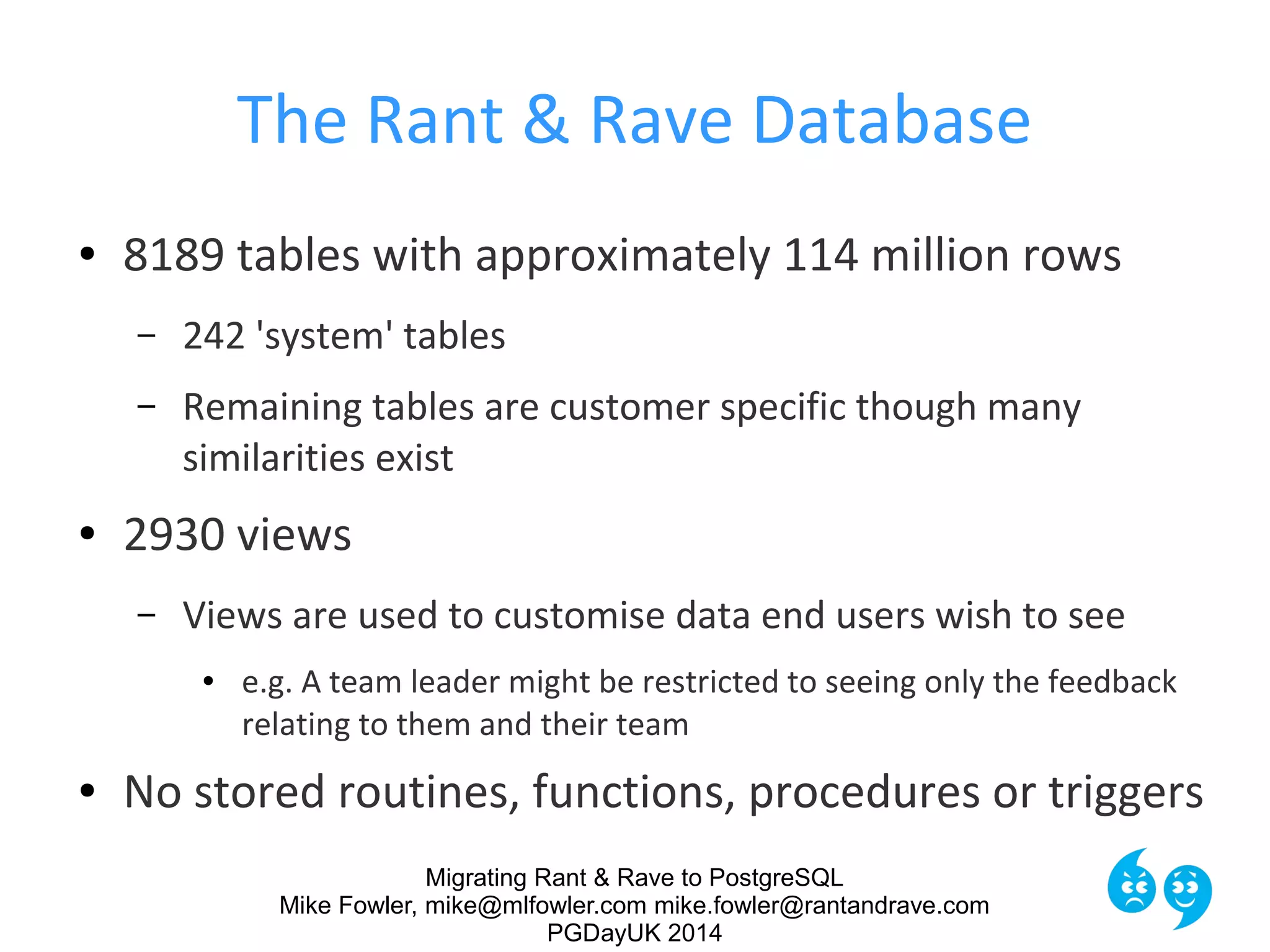 The Rant & Rave Database

• 8189 tables with approximately 114 million rows

– 242 'system' tables

– Remaining tables are customer specific though many similarities exist

• 2930 views

– Views are used to customise data end users wish to see

• e.g. A team leader might be restricted to seeing only the feedback relating to them and their team

• No stored routines, functions, procedures or triggers

Migrating Rant & Rave to PostgreSQL
Mike Fowler, mike@mlfowler.com mike.fowler@rantandrave.com
PGDayUK 2014